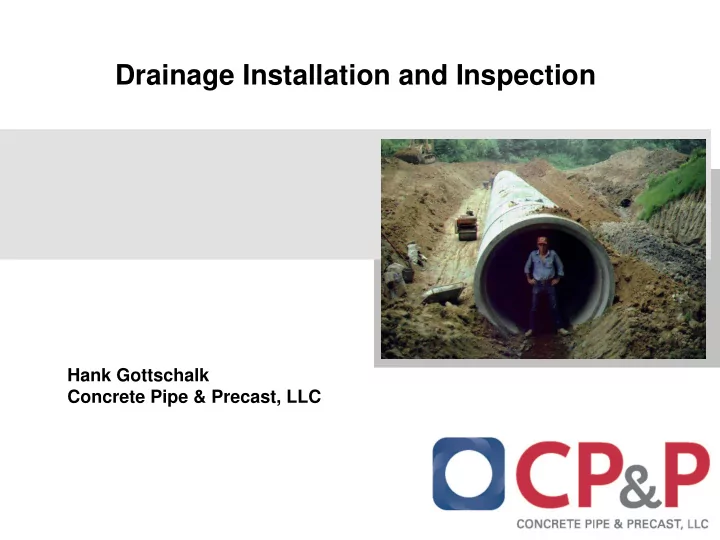 Drainage Installation and Inspection

Hank Gottschalk
Concrete Pipe & Precast, LLC

CP&P
CONCRETE PIPE & PRECAST, LLC